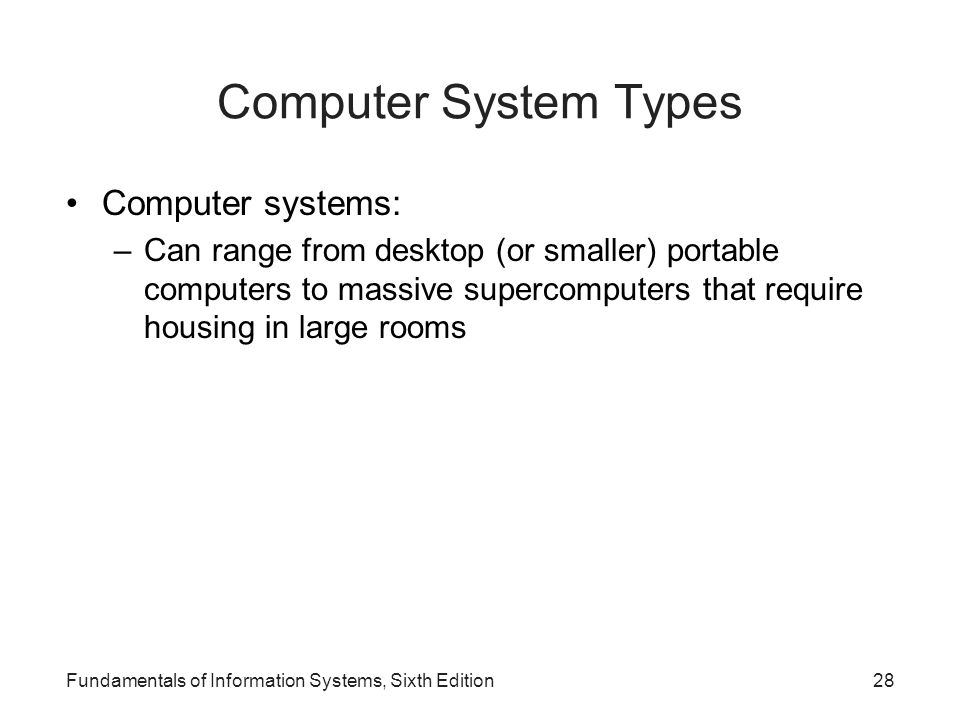 Computer System Types

• Computer systems:
– Can range from desktop (or smaller) portable computers to massive supercomputers that require housing in large rooms

Fundamentals of Information Systems, Sixth Edition

28